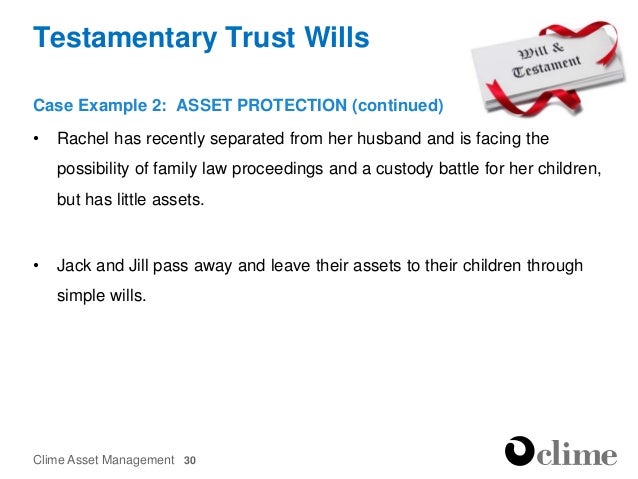 Testamentary Trust Wills

Will & Testament

Case Example 2: ASSET PROTECTION (continued)

• Rachel has recently separated from her husband and is facing the possibility of family law proceedings and a custody battle for her children, but has little assets.

• Jack and Jill pass away and leave their assets to their children through simple wills.

Clime Asset Management 30

clime